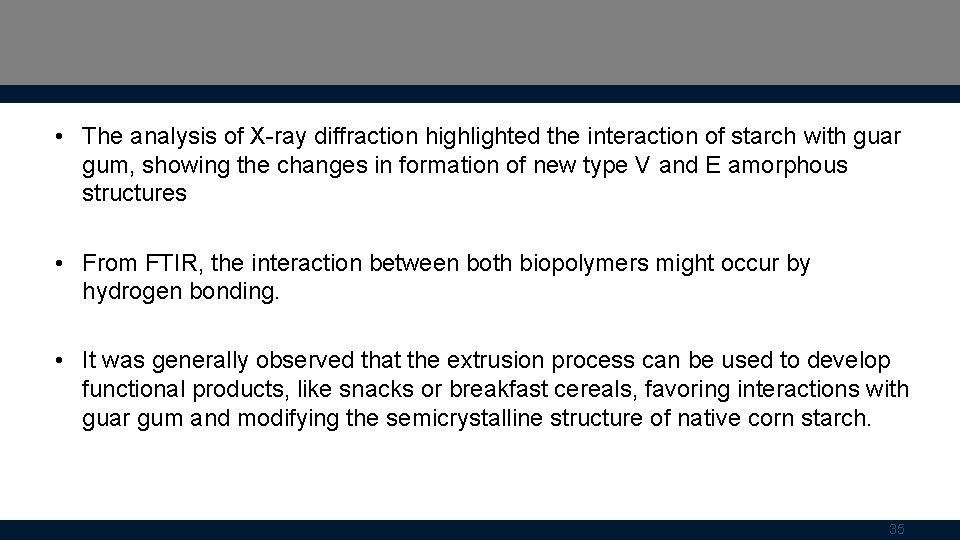 • The analysis of X-ray diffraction highlighted the interaction of starch with guar gum, showing the changes in formation of new type V and E amorphous structures

• From FTIR, the interaction between both biopolymers might occur by hydrogen bonding.

• It was generally observed that the extrusion process can be used to develop functional products, like snacks or breakfast cereals, favoring interactions with guar gum and modifying the semicrystalline structure of native corn starch.

35